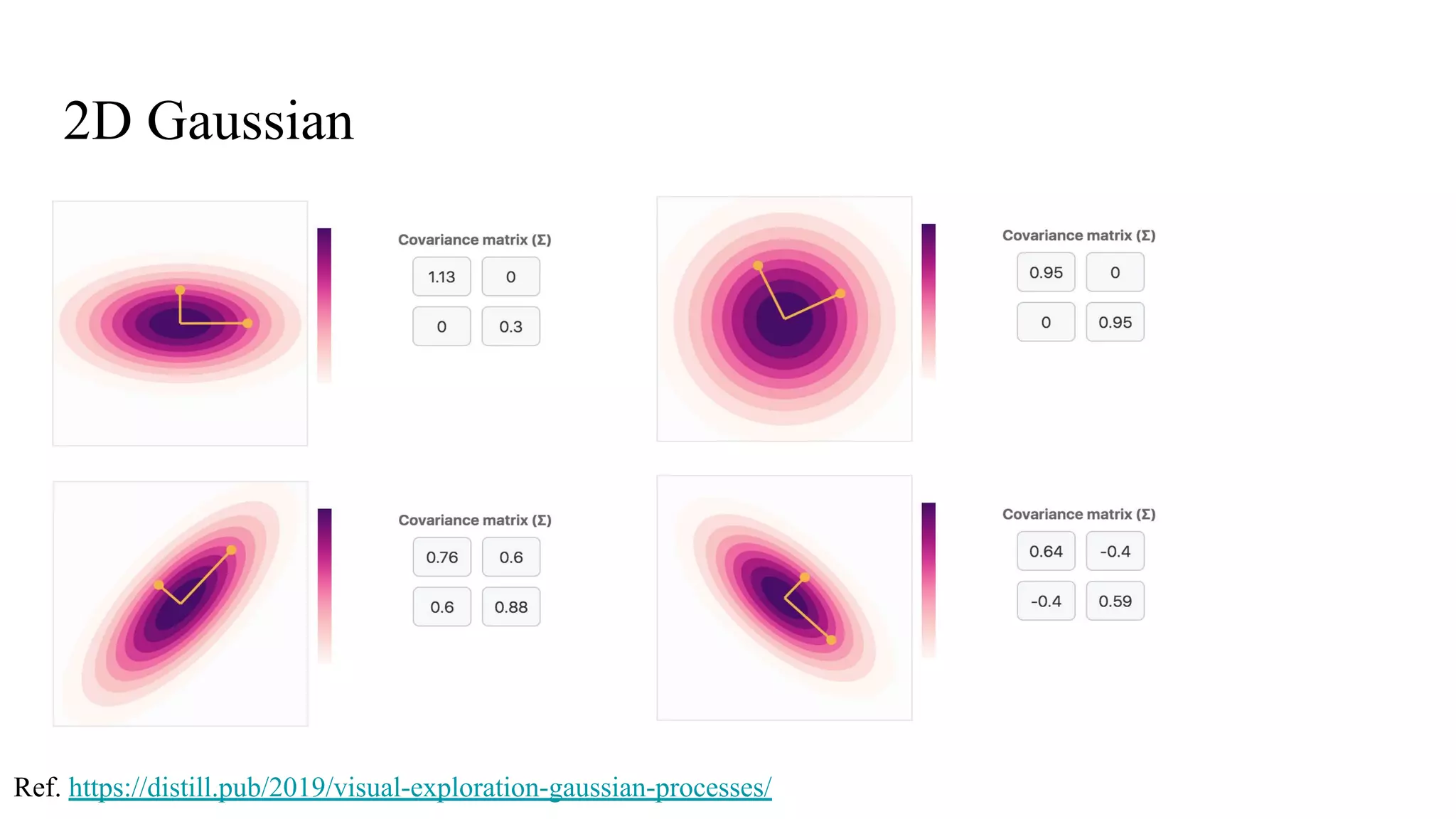 2D Gaussian

Covariance matrix (Σ)

| 1.13 | 0 |
|---|---|
| 0 | 0.3 |

Covariance matrix (Σ)

| 0.95 | 0 |
|---|---|
| 0 | 0.95 |

Covariance matrix (Σ)

| 0.76 | 0.6 |
|---|---|
| 0.6 | 0.88 |

Covariance matrix (Σ)

| 0.64 | -0.4 |
|---|---|
| -0.4 | 0.59 |

Ref. https://distill.pub/2019/visual-exploration-gaussian-processes/